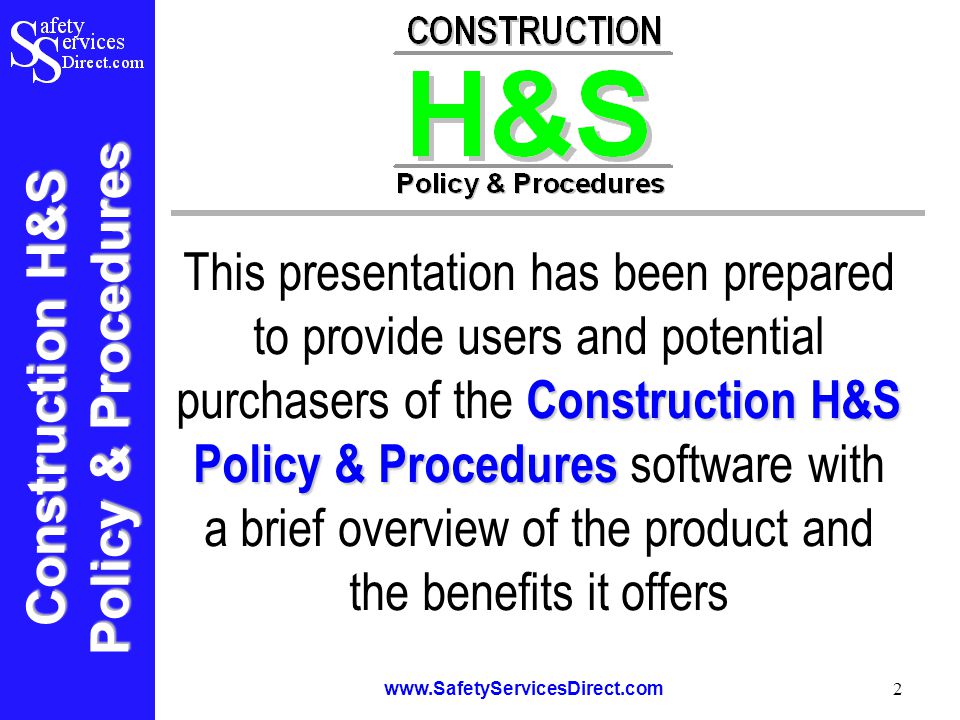 Safety Services Direct.com

Construction H&S Policy & Procedures

CONSTRUCTION
H&S
Policy & Procedures

This presentation has been prepared to provide users and potential purchasers of the Construction H&S Policy & Procedures software with a brief overview of the product and the benefits it offers

www.SafetyServicesDirect.com

2